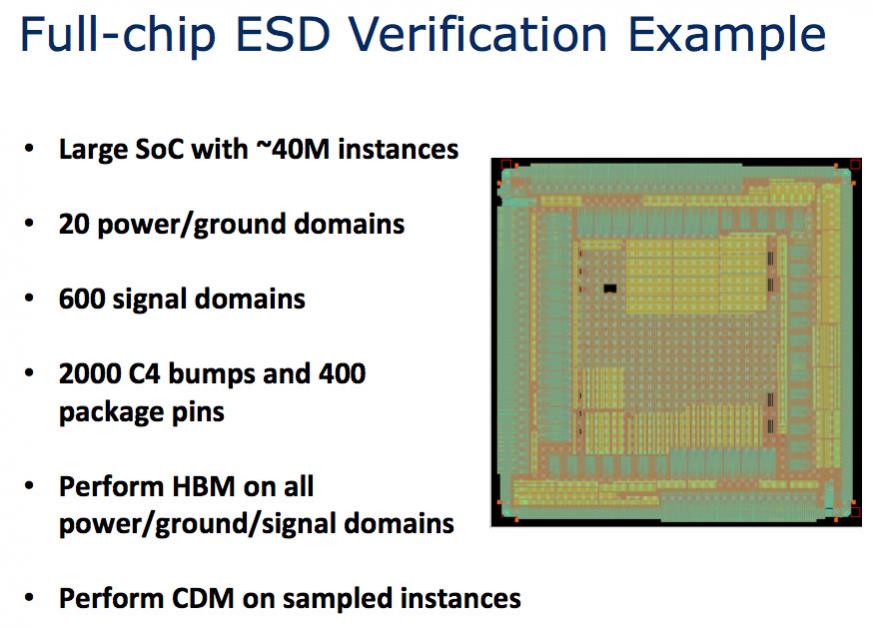 Full-chip ESD Verification Example

• Large SoC with ~40M instances

• 20 power/ground domains

• 600 signal domains

• 2000 C4 bumps and 400 package pins

• Perform HBM on all power/ground/signal domains

• Perform CDM on sampled instances